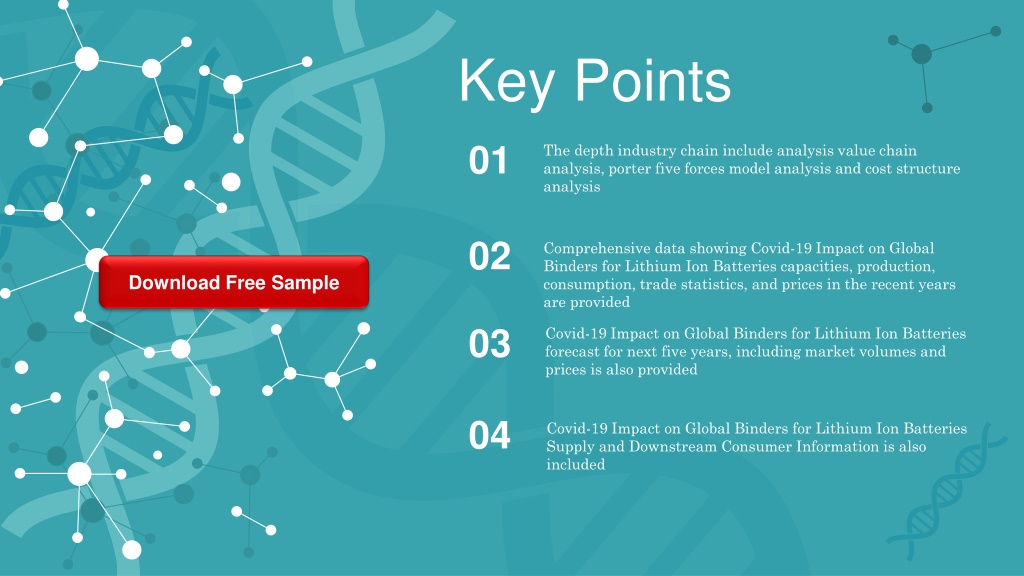 Key Points

Download Free Sample

01

The depth industry chain include analysis value chain analysis, porter five forces model analysis and cost structure analysis

02

Comprehensive data showing Covid-19 Impact on Global Binders for Lithium Ion Batteries capacities, production, consumption, trade statistics, and prices in the recent years are provided

03

Covid-19 Impact on Global Binders for Lithium Ion Batteries forecast for next five years, including market volumes and prices is also provided

04

Covid-19 Impact on Global Binders for Lithium Ion Batteries Supply and Downstream Consumer Information is also included